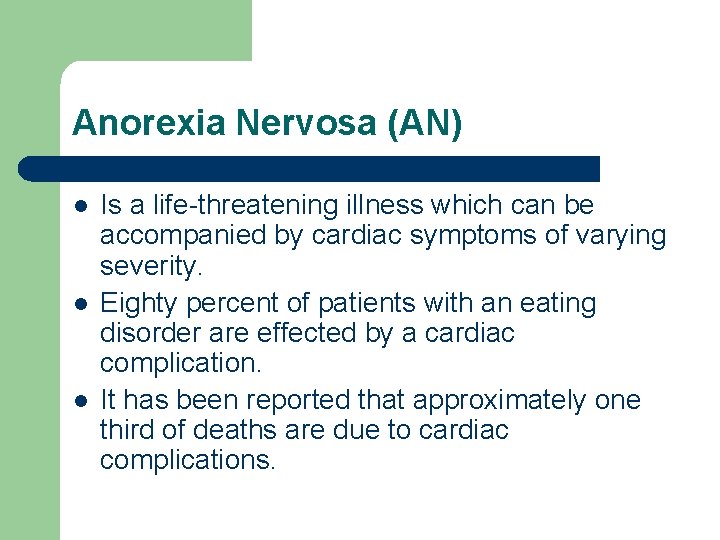 Anorexia Nervosa (AN)

- Is a life-threatening illness which can be accompanied by cardiac symptoms of varying severity.
- Eighty percent of patients with an eating disorder are effected by a cardiac complication.
- It has been reported that approximately one third of deaths are due to cardiac complications.